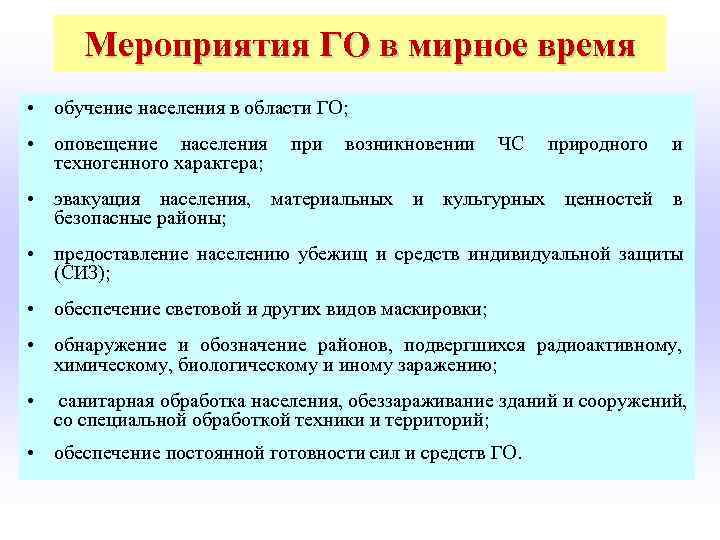 Мероприятия ГО в мирное время

• обучение населения в области ГО;

• оповещение населения при возникновении ЧС природного и техногенного характера;

• эвакуация населения, материальных и культурных ценностей в безопасные районы;

• предоставление населению убежищ и средств индивидуальной защиты (СИЗ);

• обеспечение световой и других видов маскировки;

• обнаружение и обозначение районов, подвергшихся радиоактивному, химическому, биологическому и иному заражению;

• санитарная обработка населения, обеззараживание зданий и сооружений, со специальной обработкой техники и территорий;

• обеспечение постоянной готовности сил и средств ГО.